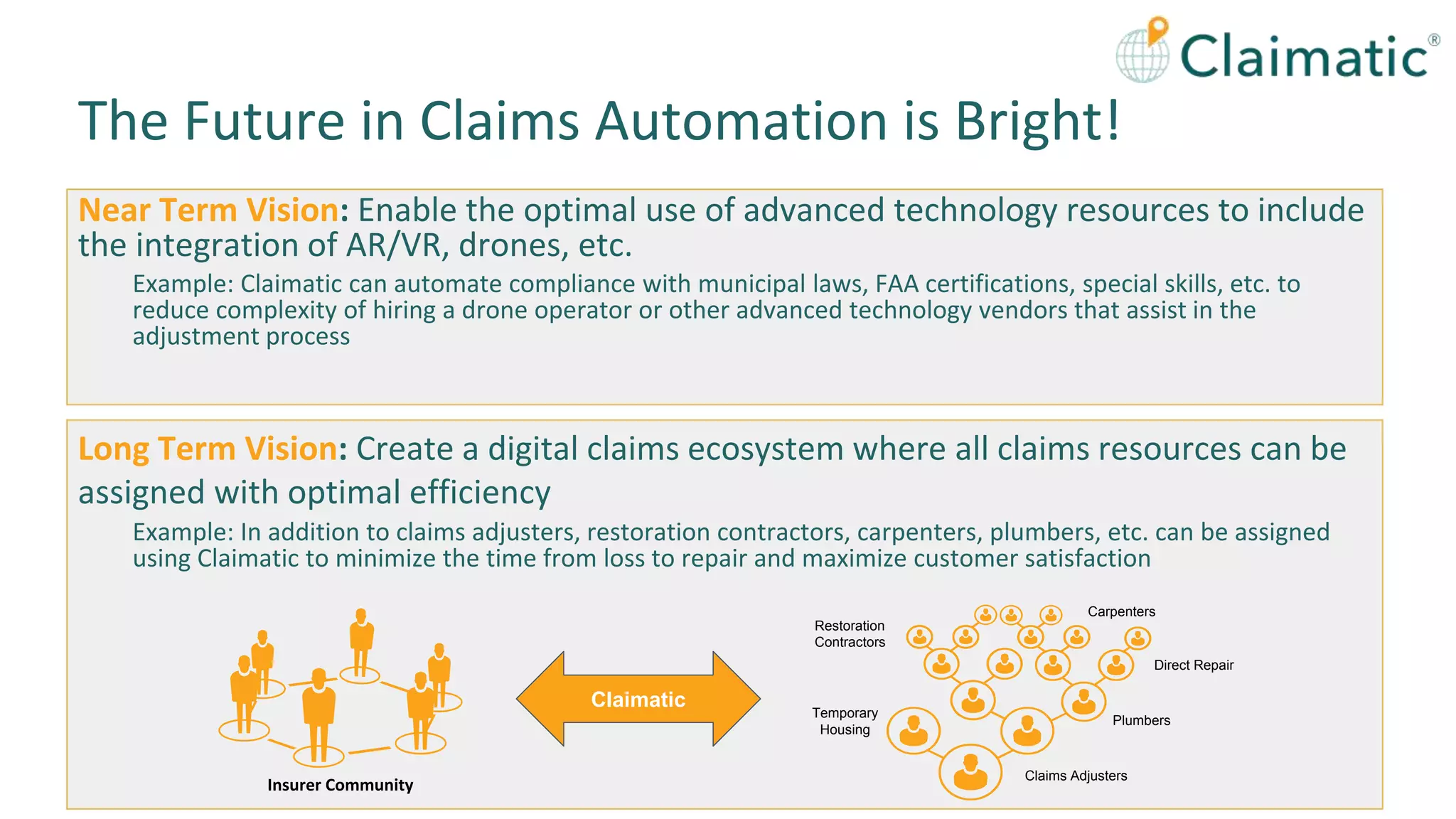 Claimatic®

The Future in Claims Automation is Bright!

Near Term Vision: Enable the optimal use of advanced technology resources to include the integration of AR/VR, drones, etc.

Example: Claimatic can automate compliance with municipal laws, FAA certifications, special skills, etc. to reduce complexity of hiring a drone operator or other advanced technology vendors that assist in the adjustment process

Long Term Vision: Create a digital claims ecosystem where all claims resources can be assigned with optimal efficiency

Example: In addition to claims adjusters, restoration contractors, carpenters, plumbers, etc. can be assigned using Claimatic to minimize the time from loss to repair and maximize customer satisfaction

Insurer Community

Claimatic

Restoration Contractors

Carpenters

Direct Repair

Temporary Housing

Plumbers

Claims Adjusters